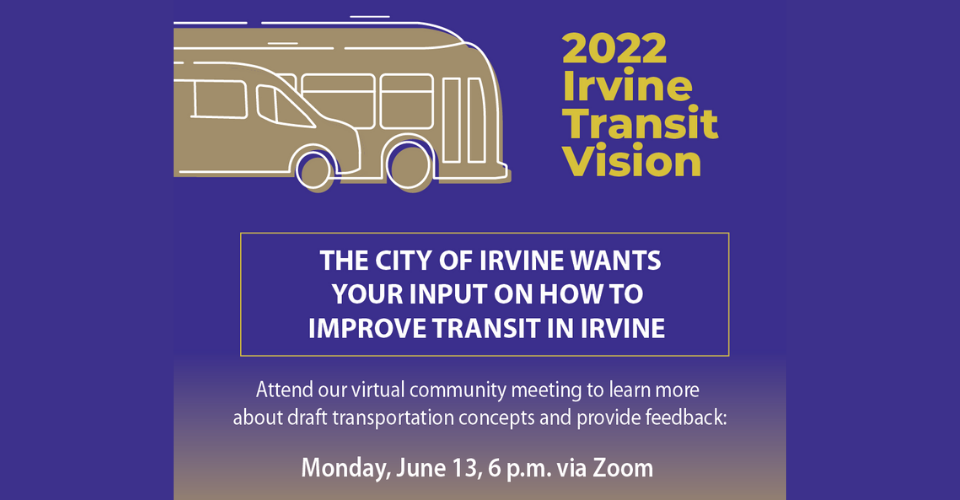 2022 Irvine Transit Vision

THE CITY OF IRVINE WANTS YOUR INPUT ON HOW TO IMPROVE TRANSIT IN IRVINE

Attend our virtual community meeting to learn more about draft transportation concepts and provide feedback:

Monday, June 13, 6 p.m. via Zoom